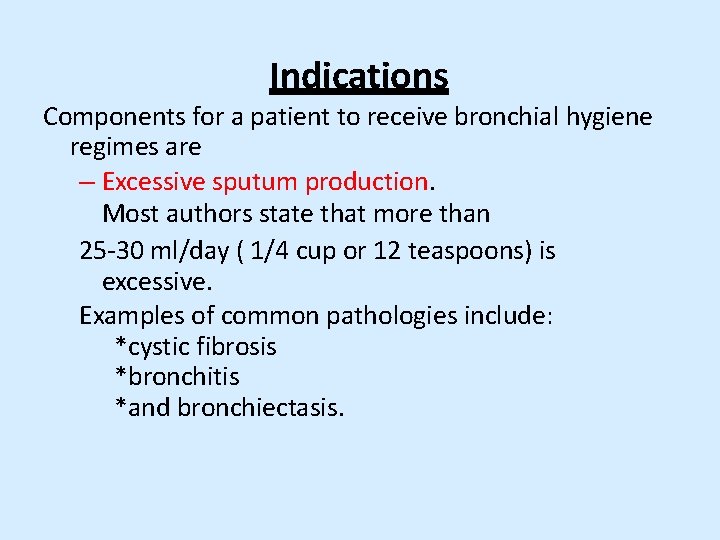 Indications

Components for a patient to receive bronchial hygiene regimes are

– Excessive sputum production. Most authors state that more than

25-30 ml/day ( 1/4 cup or 12 teaspoons) is excessive.

Examples of common pathologies include:

*cystic fibrosis

*bronchitis

*and bronchiectasis.